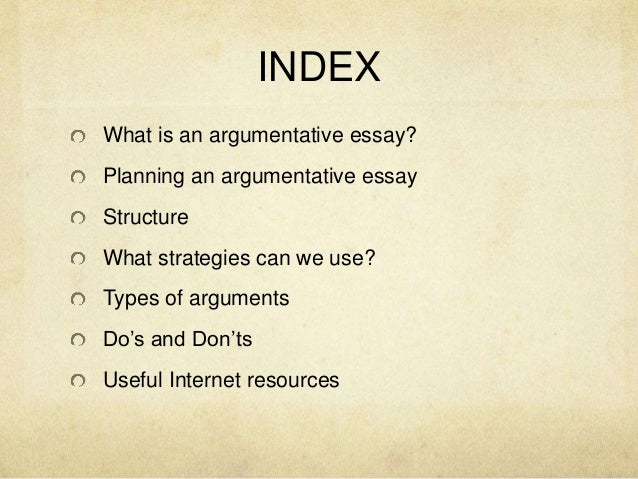 INDEX

What is an argumentative essay?
Planning an argumentative essay
Structure
What strategies can we use?
Types of arguments
Do’s and Don’ts
Useful Internet resources